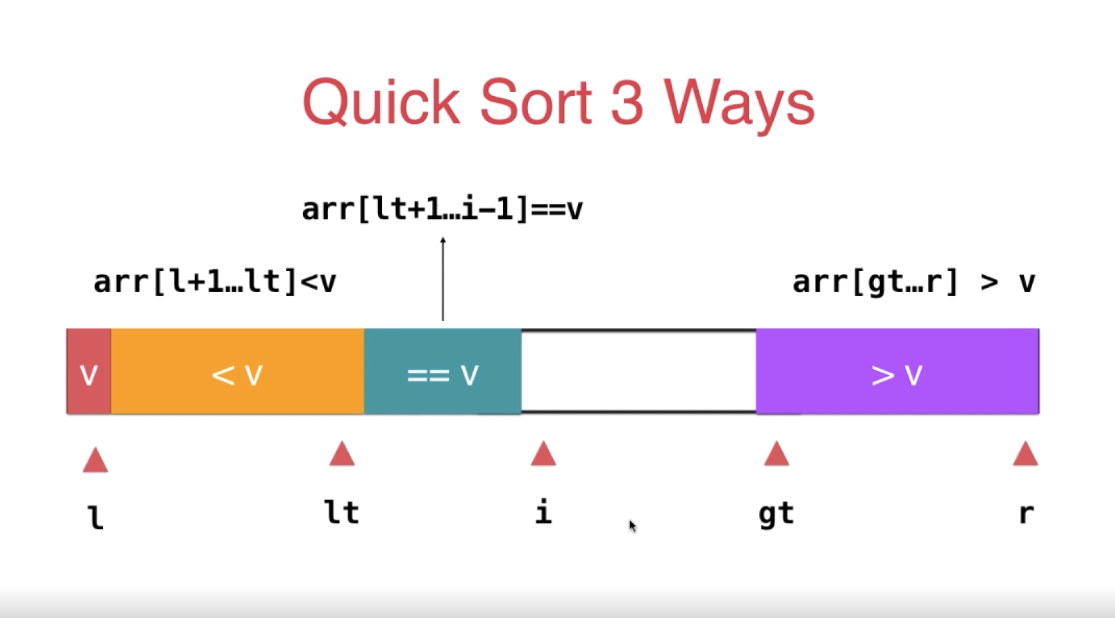 Quick Sort 3 Ways

arr[lt+1…i-1]==v

arr[l+1…lt]<v

arr[gt…r] > v

v

< v

== v

> v

l

lt

i

gt

r